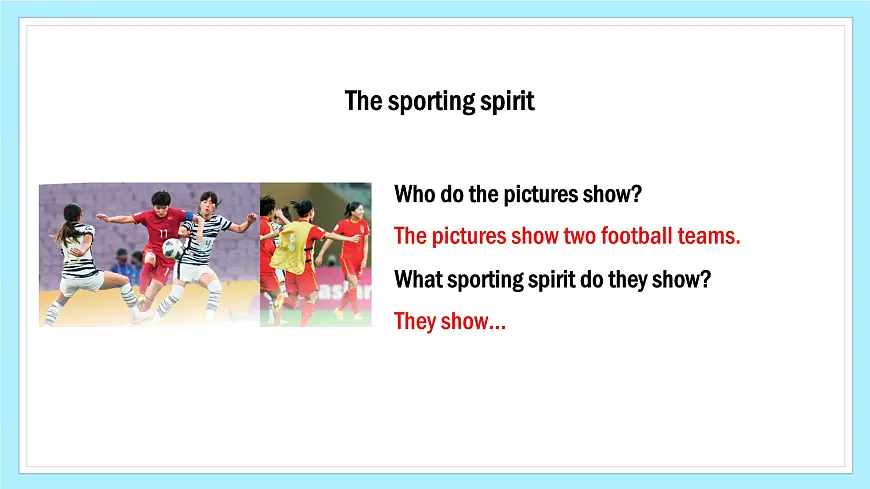 The sporting spirit

Who do the pictures show?

The pictures show two football teams.

What sporting spirit do they show?

They show...